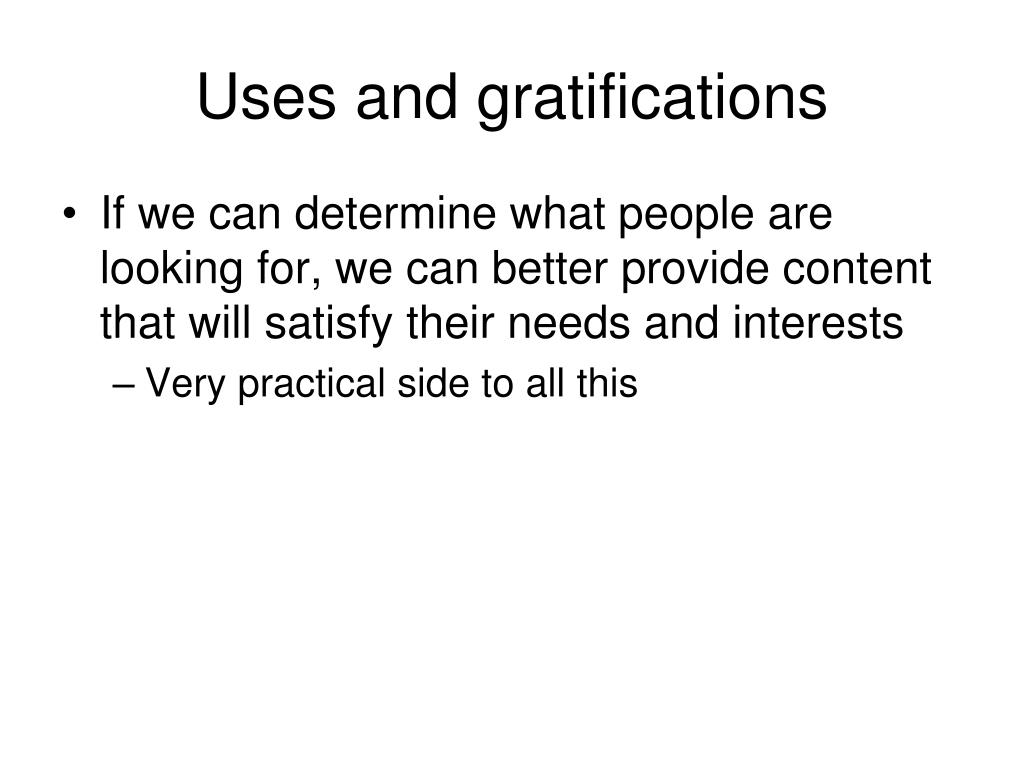 Uses and gratifications

• If we can determine what people are looking for, we can better provide content that will satisfy their needs and interests
– Very practical side to all this